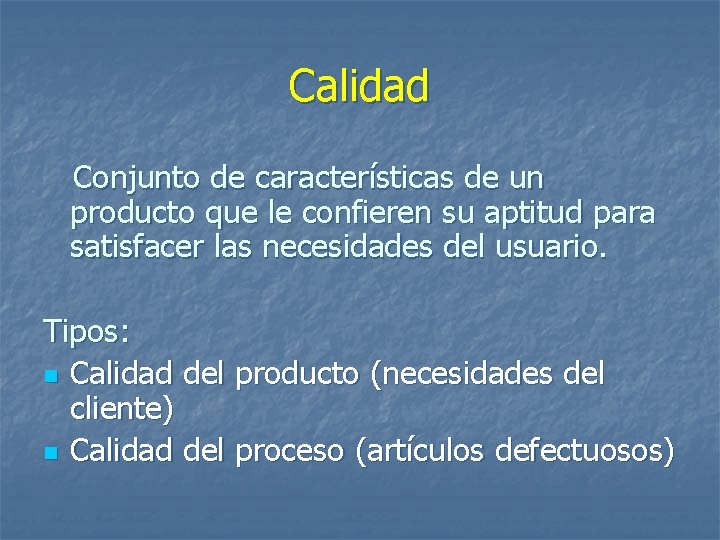 Calidad

Conjunto de características de un producto que le confieren su aptitud para satisfacer las necesidades del usuario.

Tipos:
- Calidad del producto (necesidades del cliente)
- Calidad del proceso (artículos defectuosos)